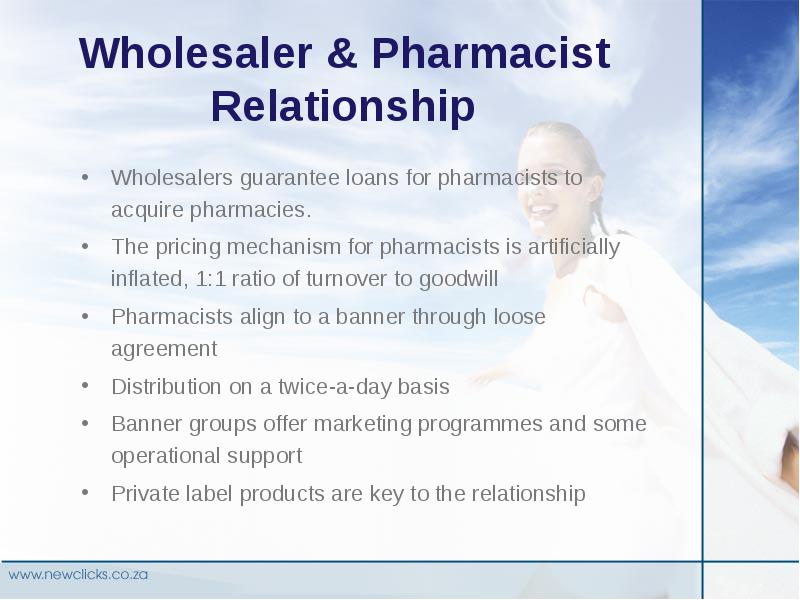 Wholesaler & Pharmacist Relationship

• Wholesalers guarantee loans for pharmacists to acquire pharmacies.

• The pricing mechanism for pharmacists is artificially inflated, 1:1 ratio of turnover to goodwill

• Pharmacists align to a banner through loose agreement

• Distribution on a twice-a-day basis

• Banner groups offer marketing programmes and some operational support

• Private label products are key to the relationship

www.newclicks.co.za